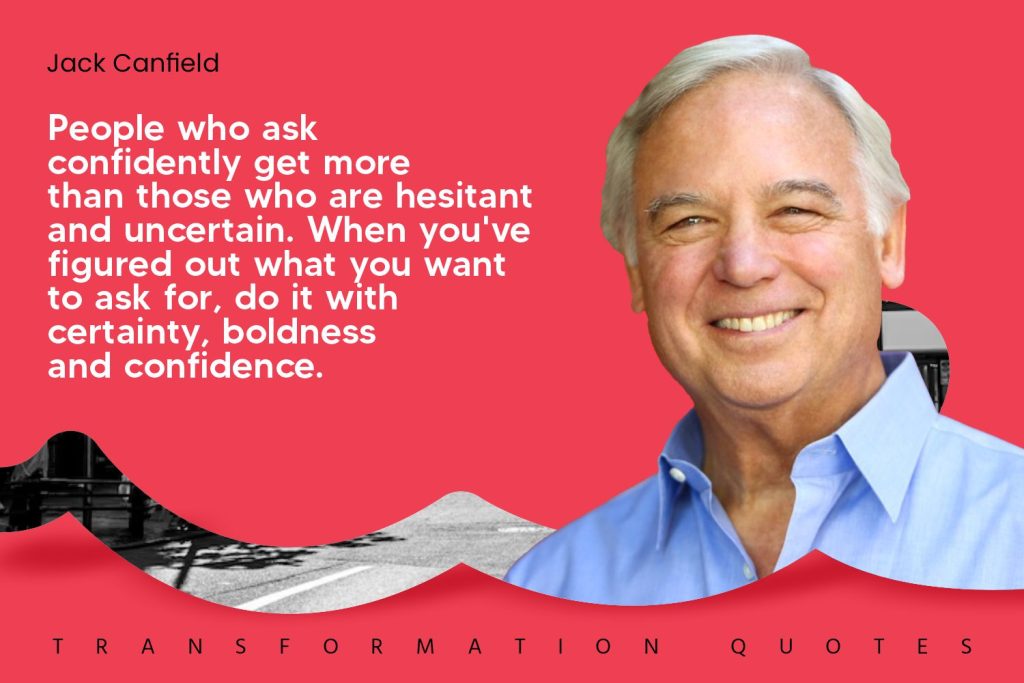 Jack Canfield

People who ask confidently get more than those who are hesitant and uncertain. When you've figured out what you want to ask for, do it with certainty, boldness and confidence.

TRANSFORMATION QUOTES